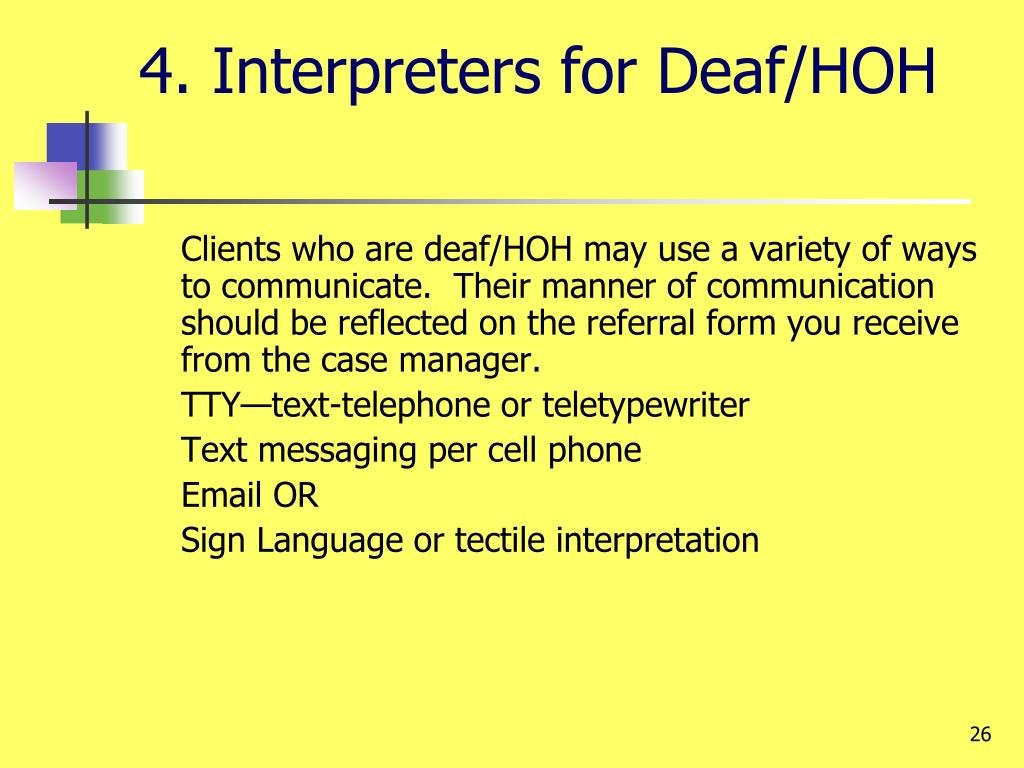 4. Interpreters for Deaf/HOH

Clients who are deaf/HOH may use a variety of ways to communicate. Their manner of communication should be reflected on the referral form you receive from the case manager.

TTY—text-telephone or teletypewriter

Text messaging per cell phone

Email OR

Sign Language or tectile interpretation

26